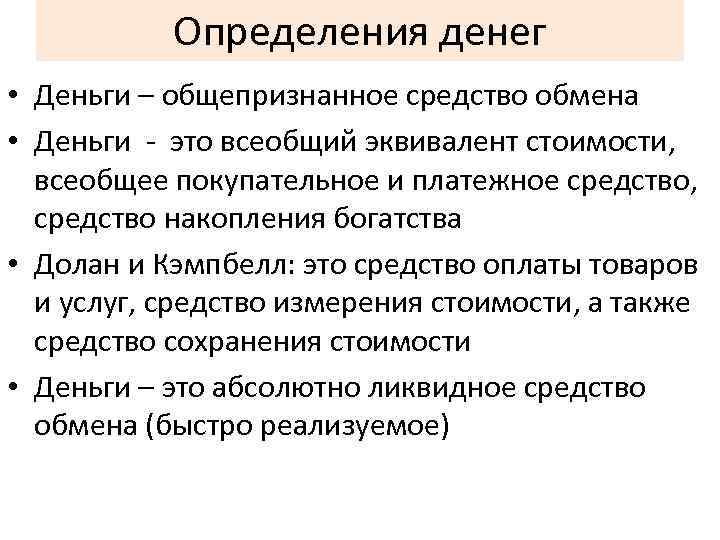 Определения денег

• Деньги – общепризнанное средство обмена

• Деньги - это всеобщий эквивалент стоимости, всеобщее покупательное и платежное средство, средство накопления богатства

• Долан и Кэмпбелл: это средство оплаты товаров и услуг, средство измерения стоимости, а также средство сохранения стоимости

• Деньги – это абсолютно ликвидное средство обмена (быстро реализуемое)